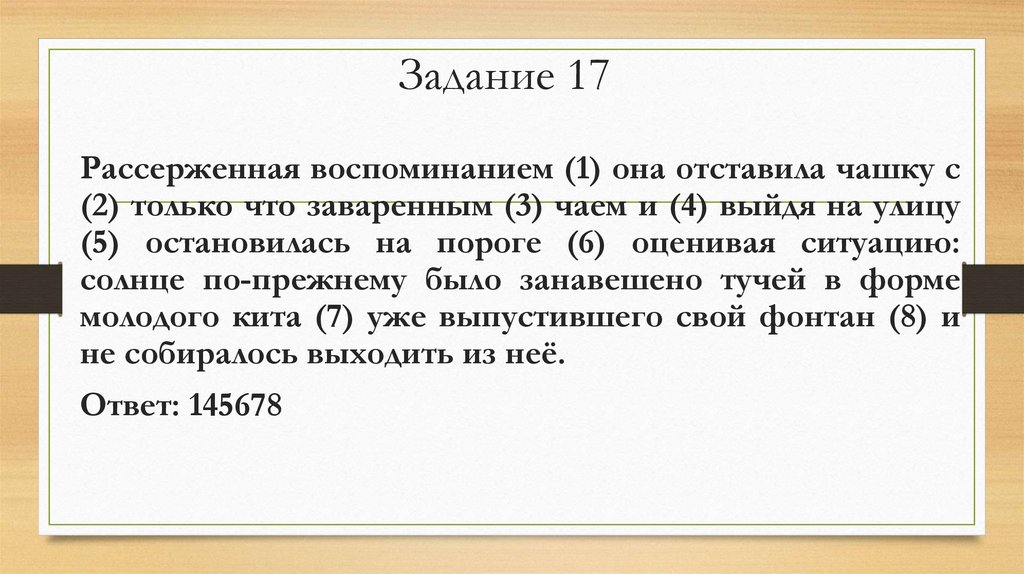 Задание 17

Рассерженная воспоминанием (1) она отставила чашку с (2) только что заваренным (3) чаем и (4) выйдя на улицу (5) остановилась на пороге (6) оценивая ситуацию: солнце по-прежнему было занавешено тучей в форме молодого кита (7) уже выпустившего свой фонтан (8) и не собиралось выходить из неё.

Ответ: 145678